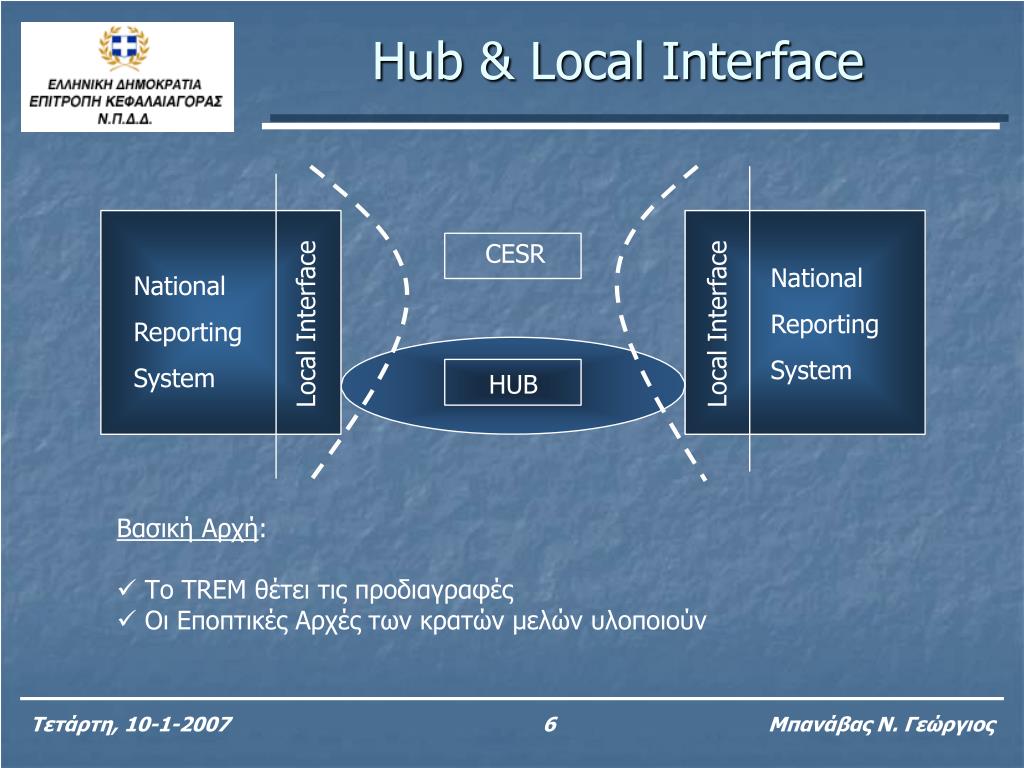 ΕΛΛΗΝΙΚΗ ΔΗΜΟΚΡΑΤΙΑ
ΕΠΙΤΡΟΠΗ ΚΕΦΑΛΑΙΑΓΟΡΑΣ
Ν.Π.Δ.Δ.

Hub & Local Interface

National Reporting System

Local Interface

CESR

HUB

Local Interface

National Reporting System

Βασική Αρχή:

✓ Το TREM θέτει τις προδιαγραφές
✓ Οι Εποπτικές Αρχές των κρατών μελών υλοποιούν

Τετάρτη, 10-1-2007

6

Μπανάβας Ν. Γεώργιος